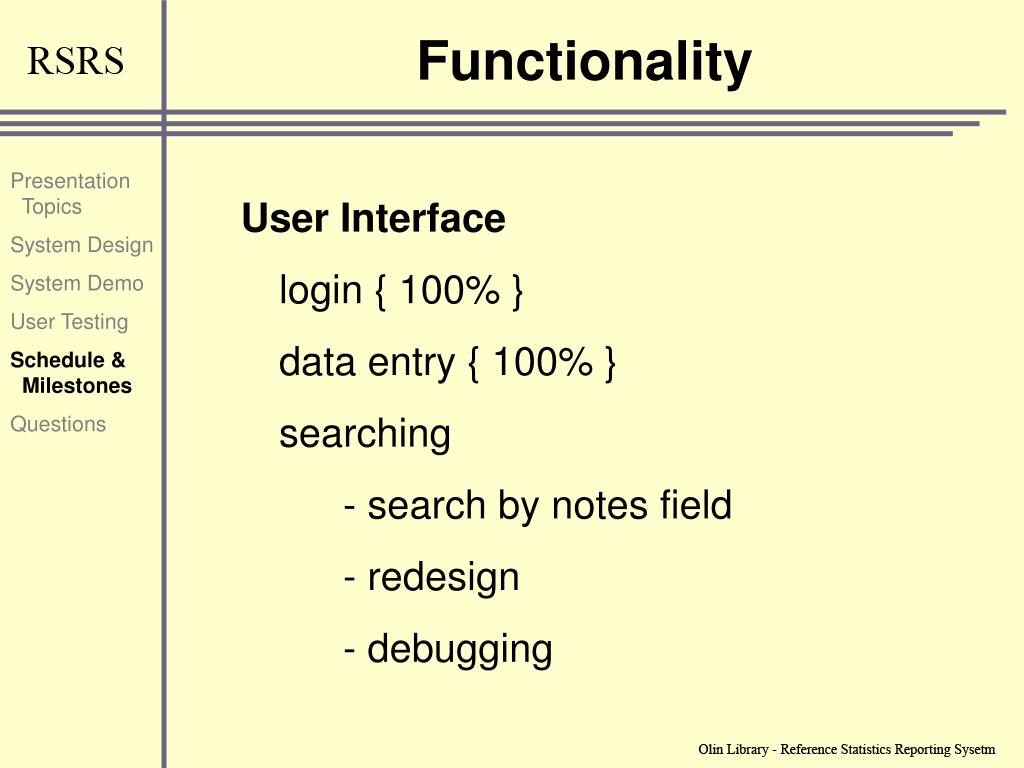 RSRS

Functionality

Presentation Topics
System Design
System Demo
User Testing
Schedule & Milestones
Questions

User Interface

login { 100% }

data entry { 100% }

searching

- search by notes field

- redesign

- debugging

Olin Library - Reference Statistics Reporting Sysetm